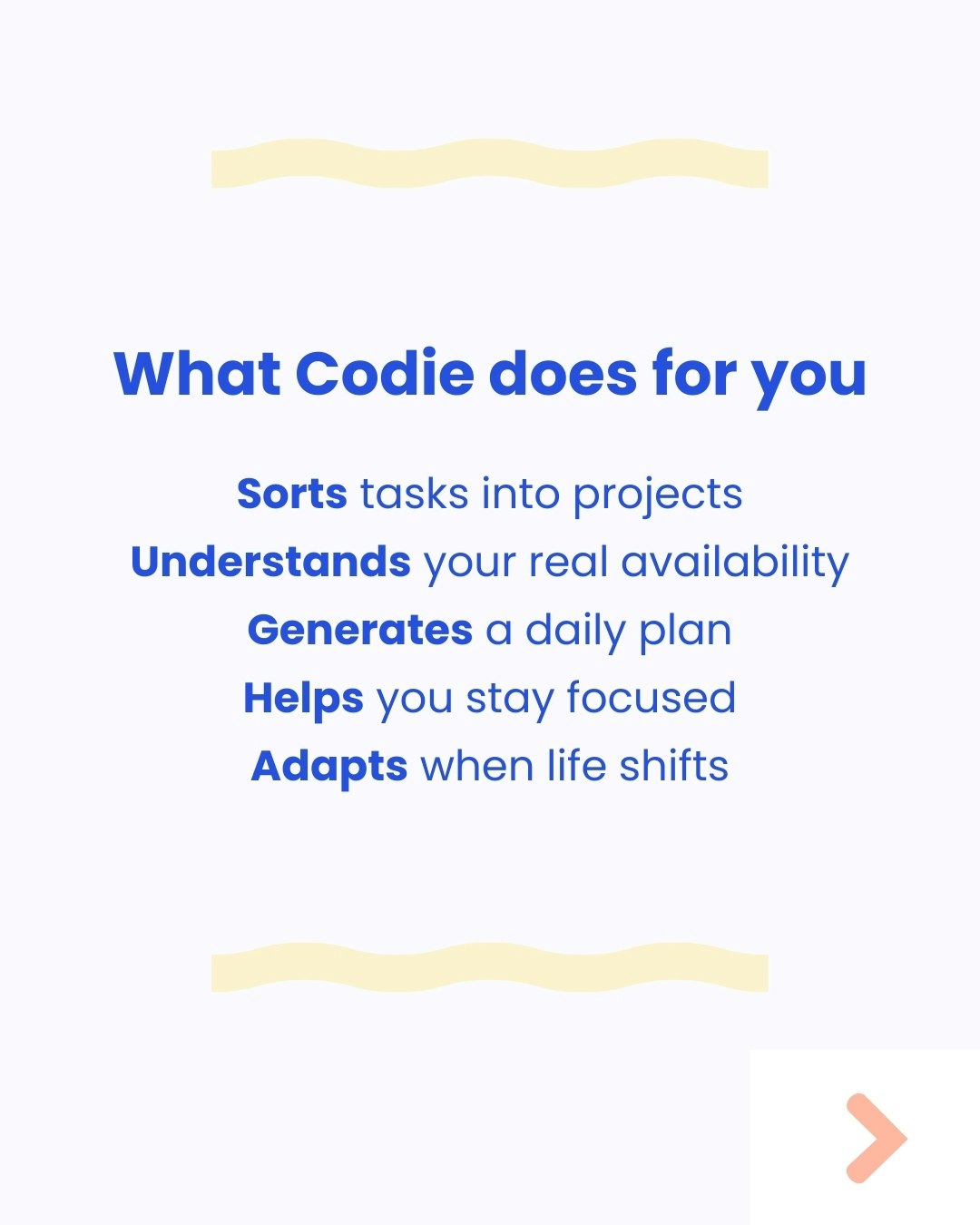 What Codie does for you

Sorts tasks into projects
Understands your real availability
Generates a daily plan
Helps you stay focused
Adapts when life shifts